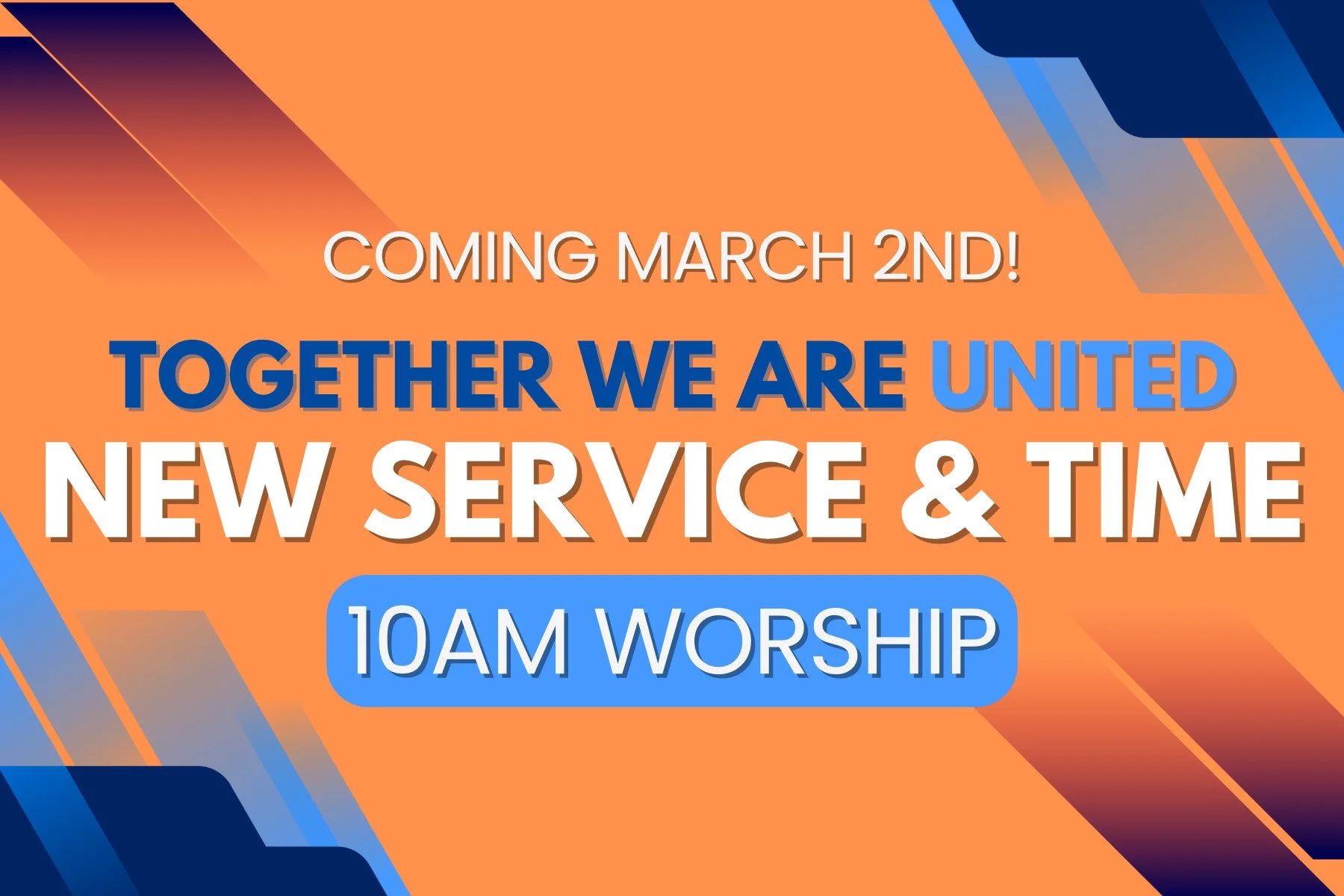 COMING MARCH 2ND!

TOGETHER WE ARE UNITED
NEW SERVICE & TIME

10AM WORSHIP